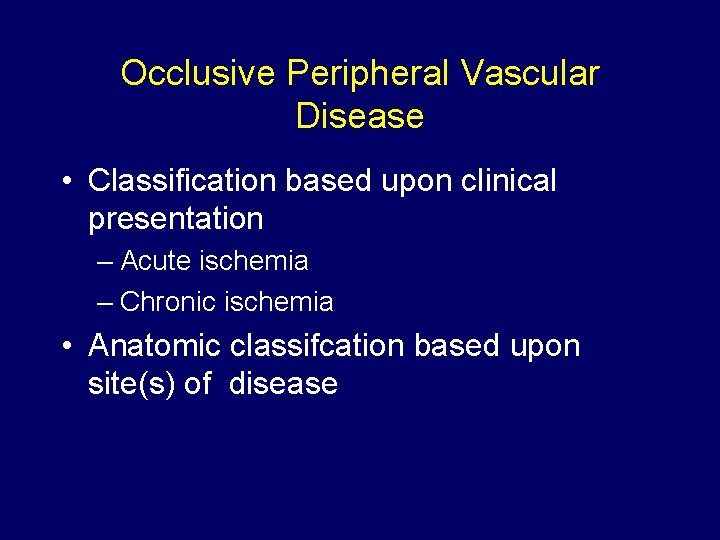 Occlusive Peripheral Vascular Disease

• Classification based upon clinical presentation
– Acute ischemia
– Chronic ischemia

• Anatomic classifcation based upon site(s) of disease